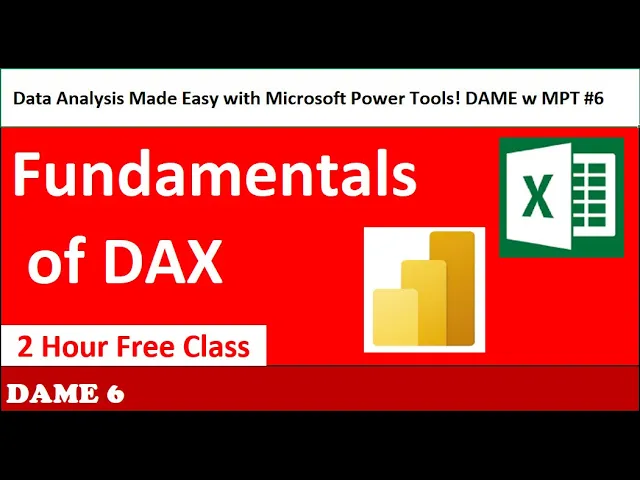 Data Analysis Made Easy with Microsoft Power Tools! DAME w MPT #6

Fundamentals of DAX

X

2 Hour Free Class

DAME 6